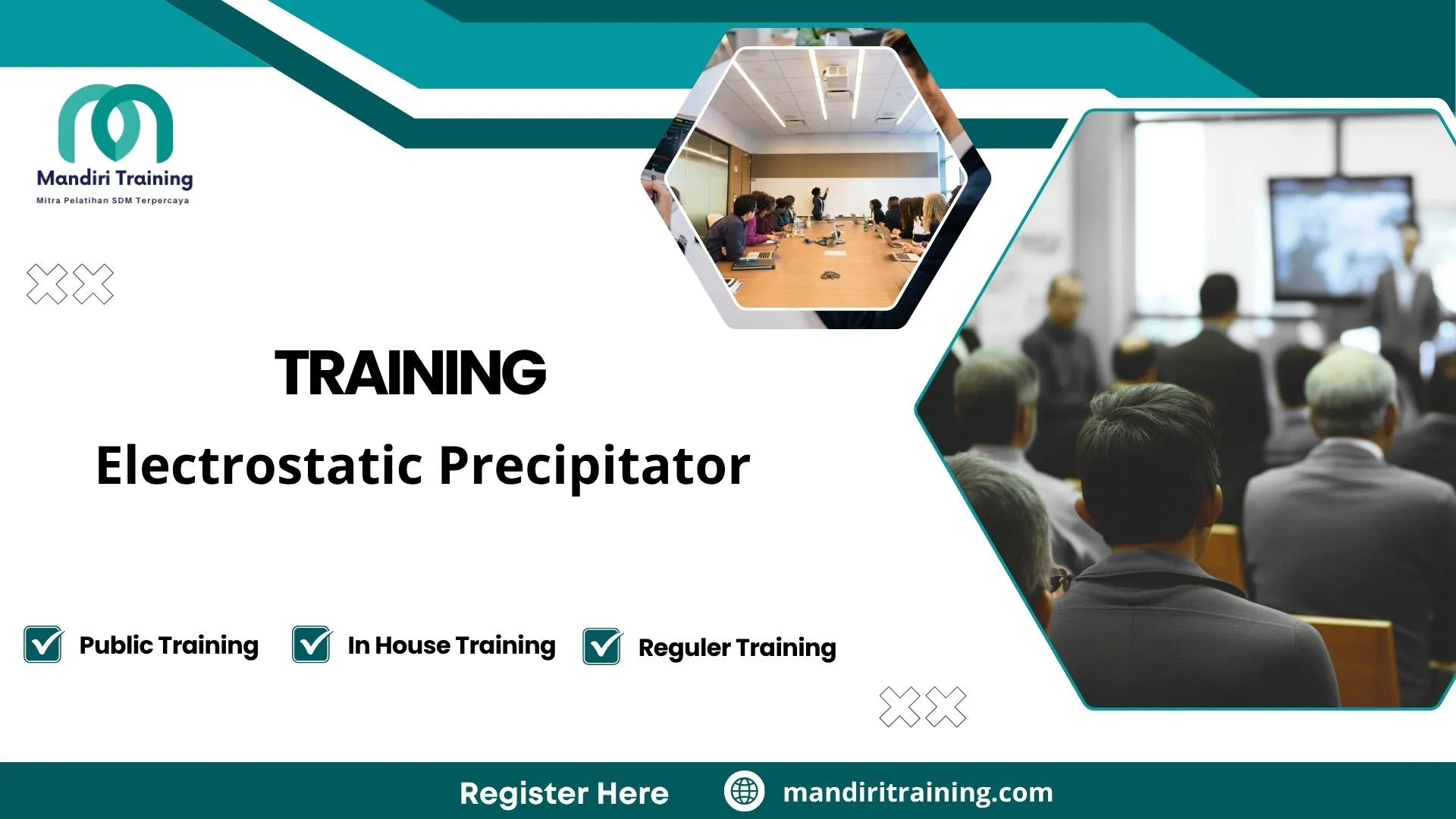 Mandiri Training
Mitra Pelatihan SDM Terpercaya

TRAINING

Electrostatic Precipitator

Public Training In House Training Reguler Training

Register Here mandiritraining.com